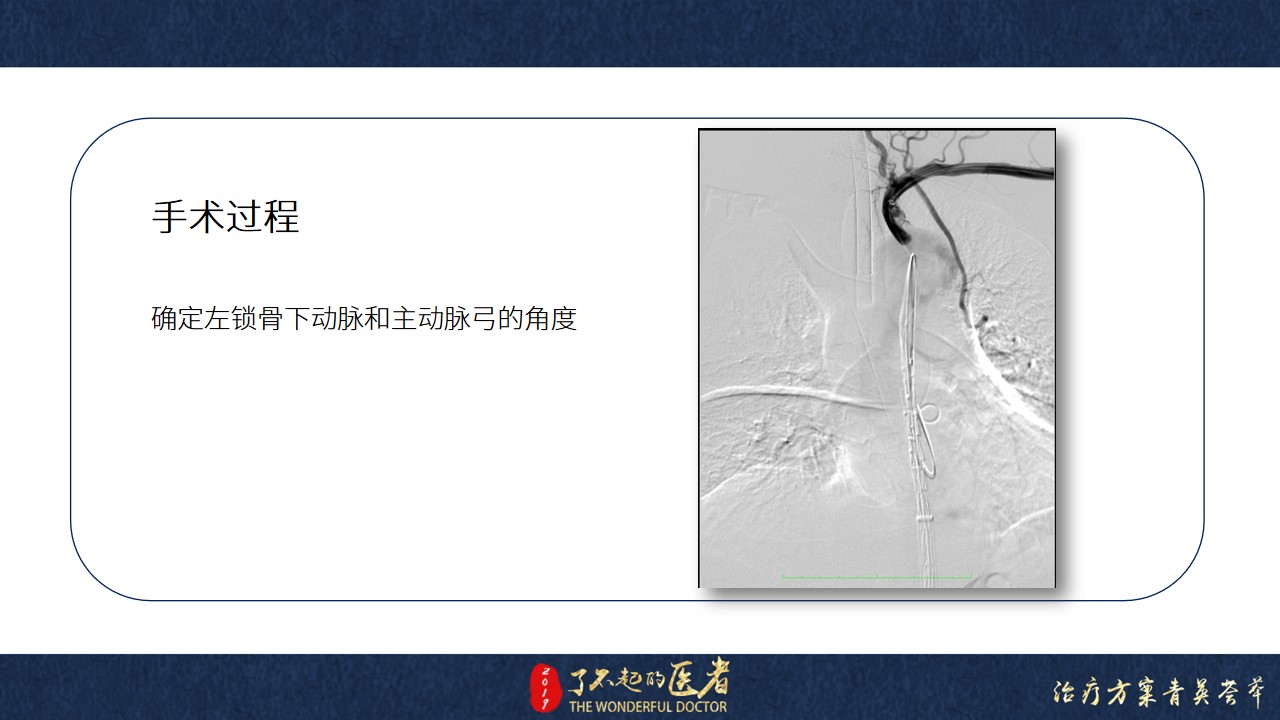 手术过程

确定左锁骨下动脉和主动脉弓的角度

2017 了不起的医者 THE WONDERFUL DOCTOR

治疗方案青英荟萃